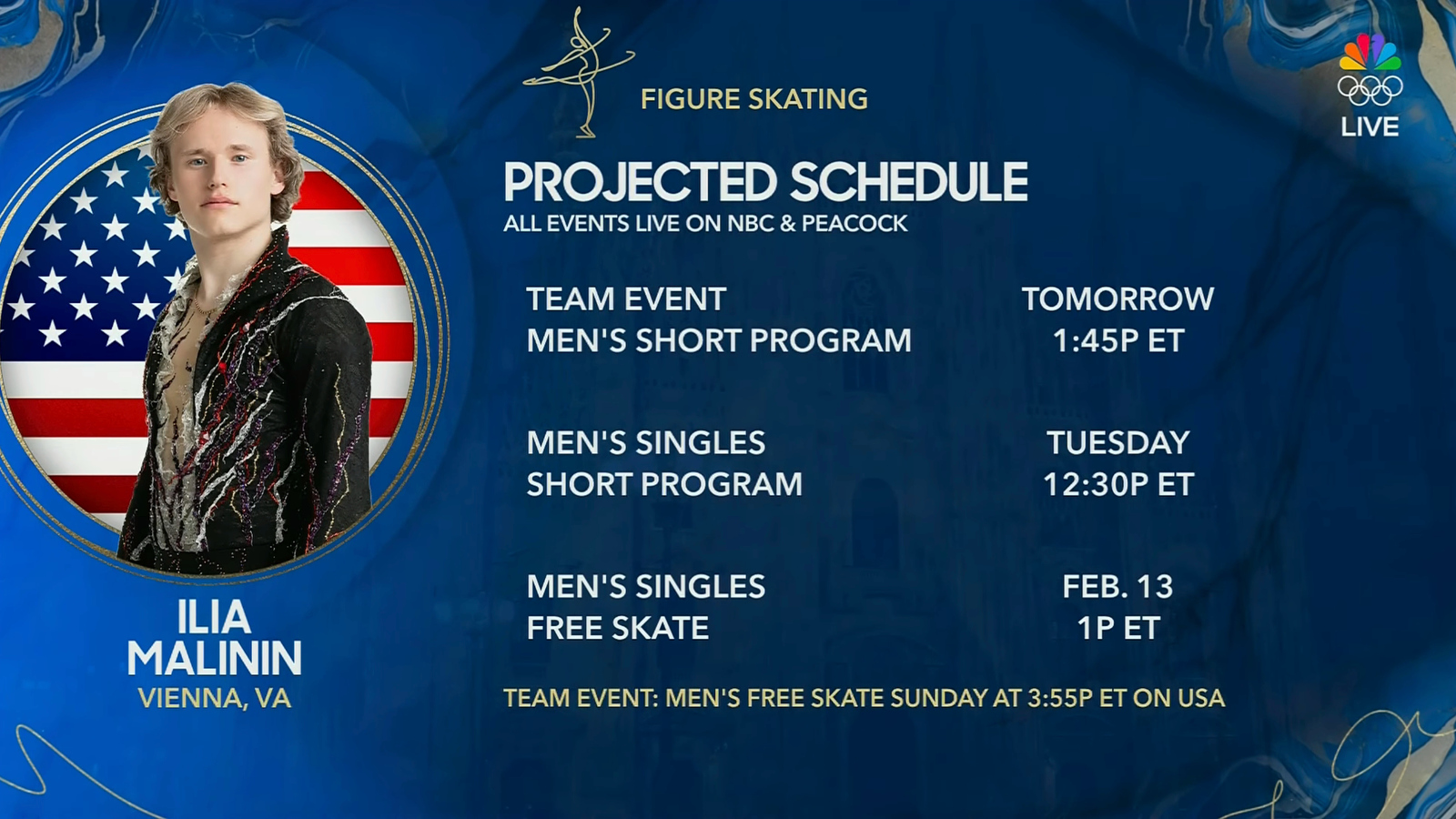 FIGURE SKATING

LIVE

PROJECTED SCHEDULE
ALL EVENTS LIVE ON NBC & PEACOCK

| | |
|---|---|
| TEAM EVENT MEN'S SHORT PROGRAM | TOMORROW 1:45P ET |
| MEN'S SINGLES SHORT PROGRAM | TUESDAY 12:30P ET |
| MEN'S SINGLES FREE SKATE | FEB. 13 1P ET |

TEAM EVENT: MEN'S FREE SKATE SUNDAY AT 3:55P ET ON USA

ILIA MALININ
VIENNA, VA